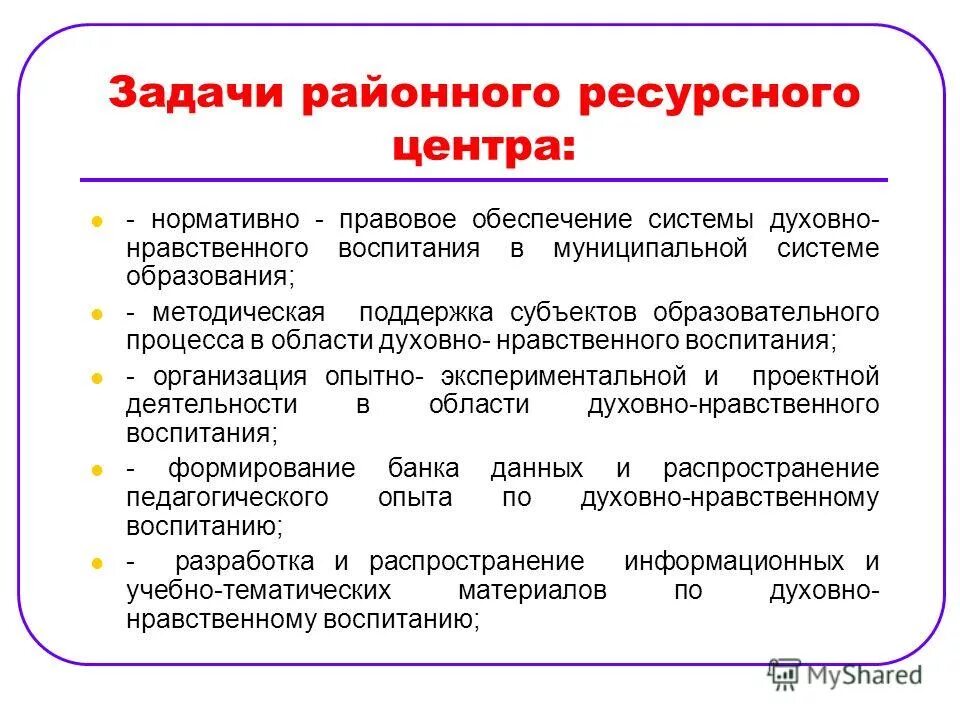 Задачи районного ресурсного центра:

- нормативно - правовое обеспечение системы духовно-нравственного воспитания в муниципальной системе образования;

- методическая поддержка субъектов образовательного процесса в области духовно- нравственного воспитания;

- организация опытно- экспериментальной и проектной деятельности в области духовно-нравственного воспитания;

- формирование банка данных и распространение педагогического опыта по духовно-нравственному воспитанию;

- разработка и распространение информационных и учебно-тематических материалов по духовно-нравственному воспитанию;

MyShared